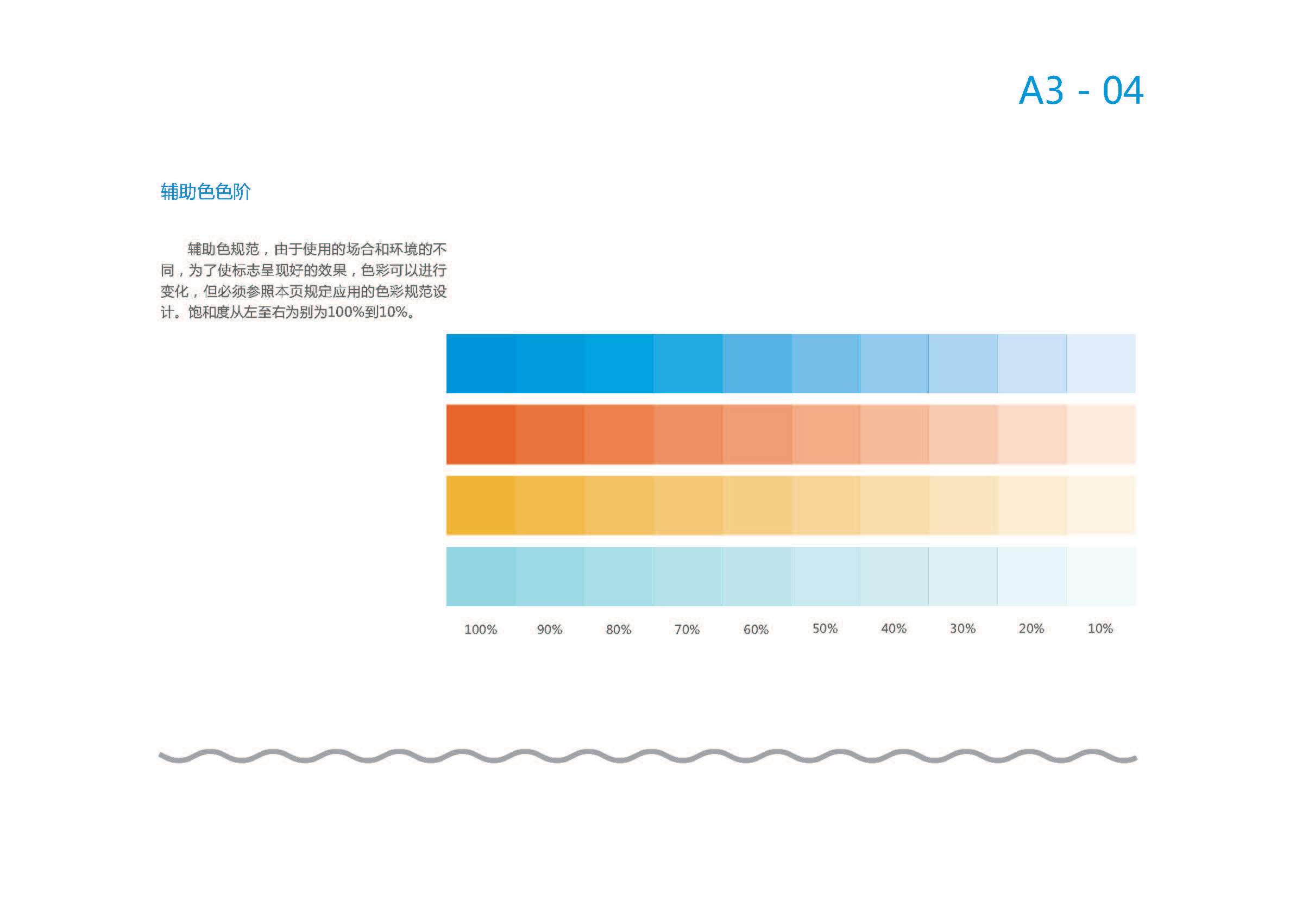 A3 - 04

辅助色色阶

辅助色规范，由于使用的场合和环境的不同，为了使标志呈现好的效果，色彩可以进行变化，但必须参照本页规定应用的色彩规范设计。饱和度从左至右为别为100%到10%。

100% 90% 80% 70% 60% 50% 40% 30% 20% 10%